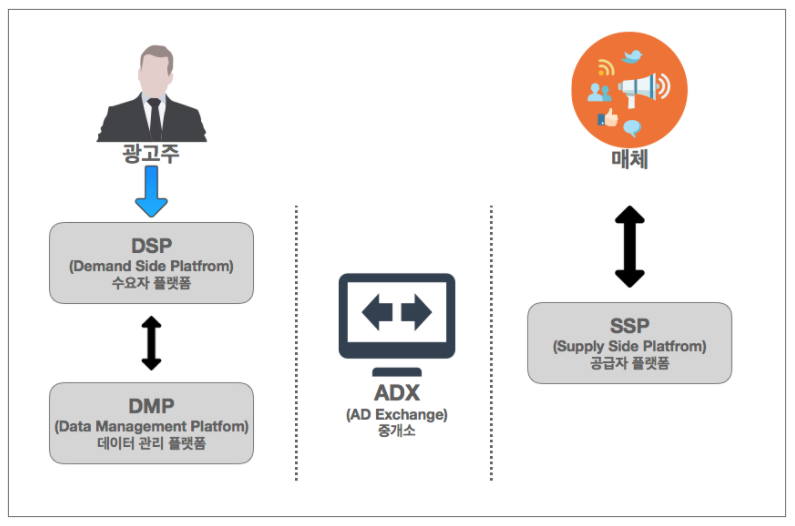 광고주

DSP
(Demand Side Platfrom)
수요자 플랫폼

DMP
(Data Management Platfom)
데이터 관리 플랫폼

ADX
(AD Exchange)
중개소

매체

SSP
(Supply Side Platfrom)
공급자 플랫폼